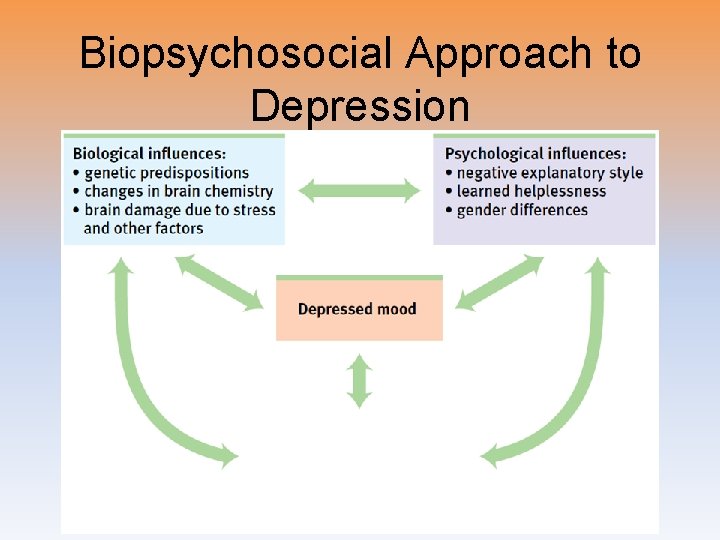 Biopsychosocial Approach to Depression

Biological influences:
• genetic predispositions
• changes in brain chemistry
• brain damage due to stress and other factors

Psychological influences:
• negative explanatory style
• learned helplessness
• gender differences

Depressed mood